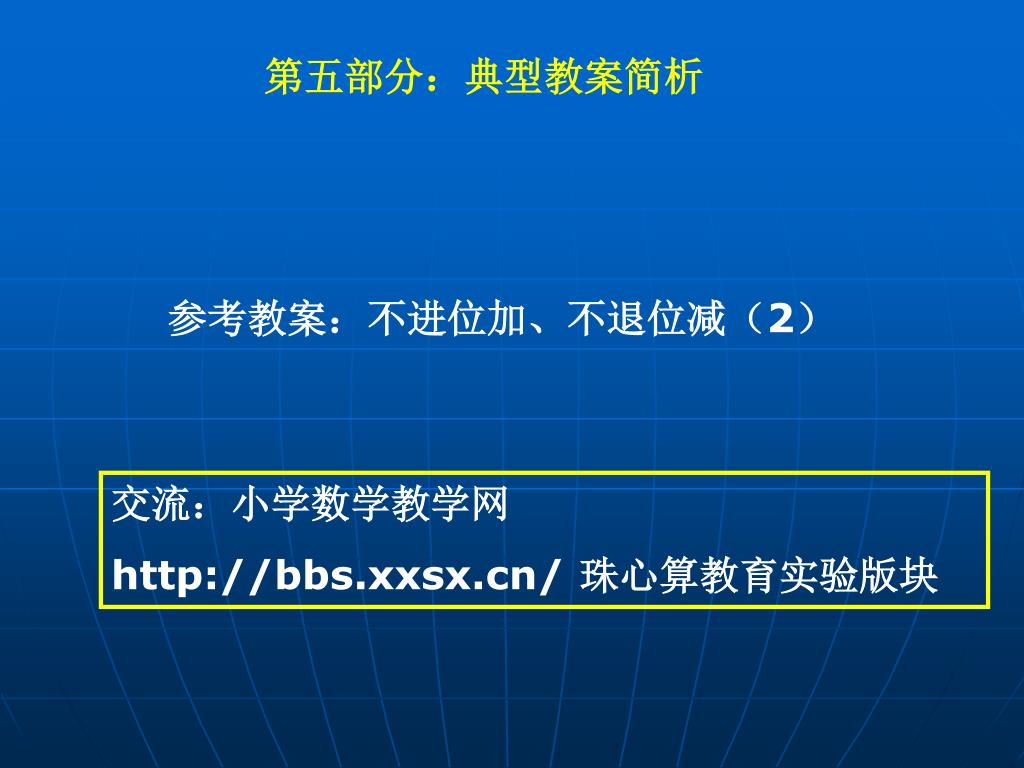 第五部分：典型教案简析

参考教案：不进位加、不退位减（2）

交流：小学数学教学网

http://bbs.xxsx.cn/ 珠心算教育实验版块